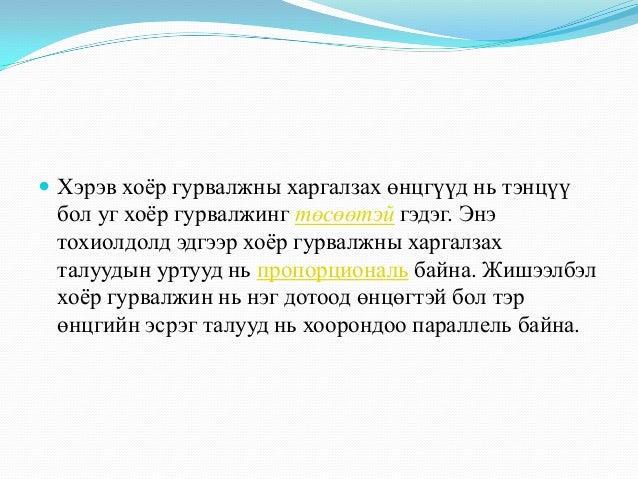 Хэрэв хоёр гурвалжны харгалзах өнцгүүд нь тэнцүү бол уг хоёр гурвалжинг төсөөтэй гэдэг. Энэ тохиолдолд эдгээр хоёр гурвалжны харгалзах талуудын уртууд нь пропорциональ байна. Жишээлбэл хоёр гурвалжин нь нэг дотоод өнцөгтэй бол тэр өнцгийн эсрэг талууд нь хоорондоо параллель байна.